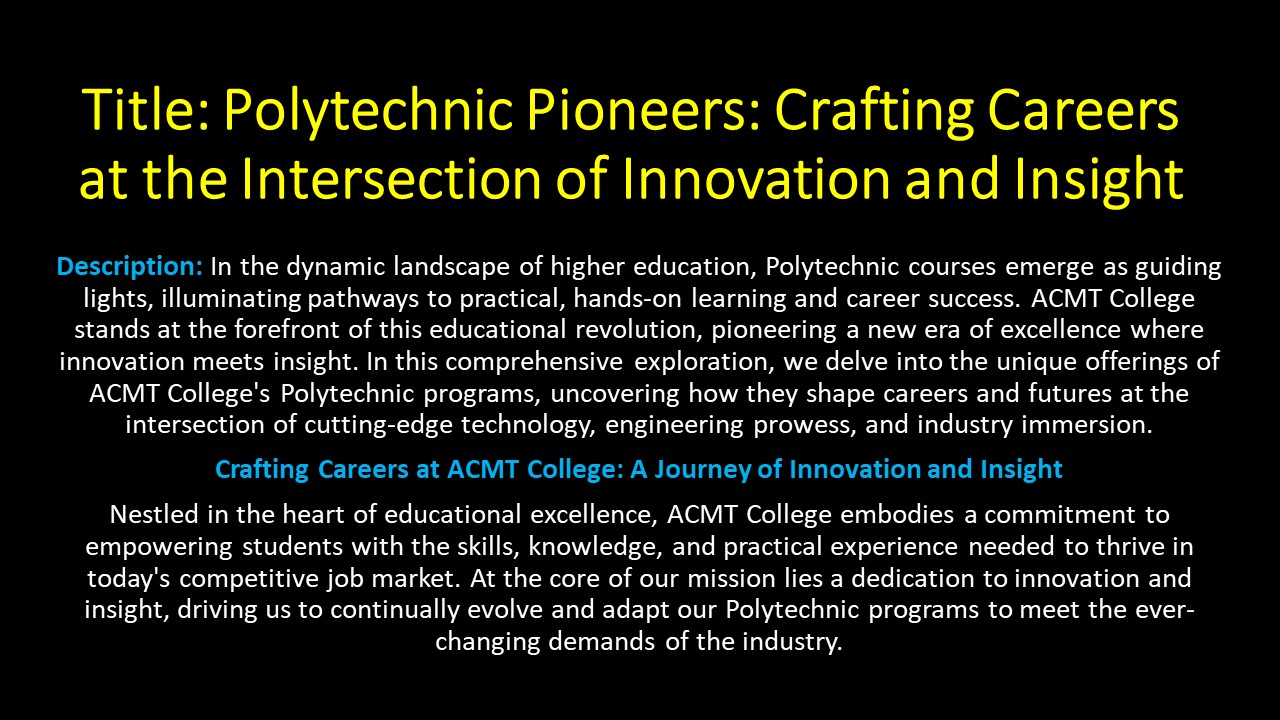 Title: Polytechnic Pioneers: Crafting Careers at the Intersection of Innovation and Insight

Description: In the dynamic landscape of higher education, Polytechnic courses emerge as guiding lights, illuminating pathways to practical, hands-on learning and career success. ACMT College stands at the forefront of this educational revolution, pioneering a new era of excellence where innovation meets insight. In this comprehensive exploration, we delve into the unique offerings of ACMT College's Polytechnic programs, uncovering how they shape careers and futures at the intersection of cutting-edge technology, engineering prowess, and industry immersion.

Crafting Careers at ACMT College: A Journey of Innovation and Insight

Nestled in the heart of educational excellence, ACMT College embodies a commitment to empowering students with the skills, knowledge, and practical experience needed to thrive in today's competitive job market. At the core of our mission lies a dedication to innovation and insight, driving us to continually evolve and adapt our Polytechnic programs to meet the ever-changing demands of the industry.